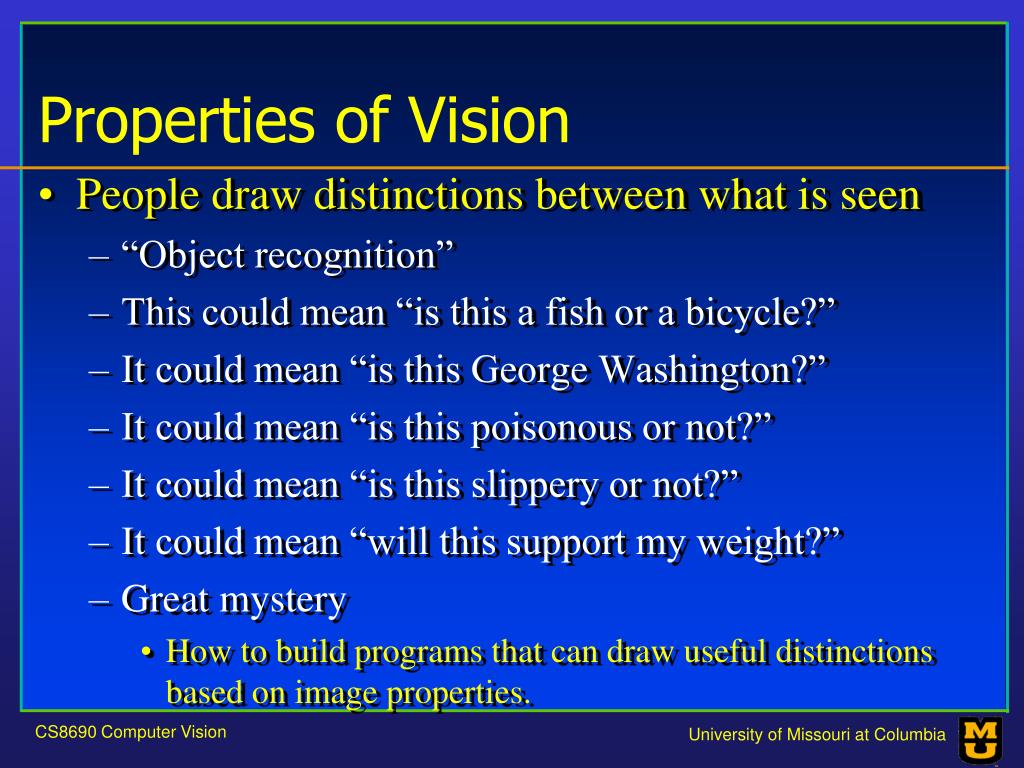 Properties of Vision

• People draw distinctions between what is seen
– “Object recognition”
– This could mean “is this a fish or a bicycle?”
– It could mean “is this George Washington?”
– It could mean “is this poisonous or not?”
– It could mean “is this slippery or not?”
– It could mean “will this support my weight?”
– Great mystery
• How to build programs that can draw useful distinctions based on image properties.

CS8690 Computer Vision

University of Missouri at Columbia

MU